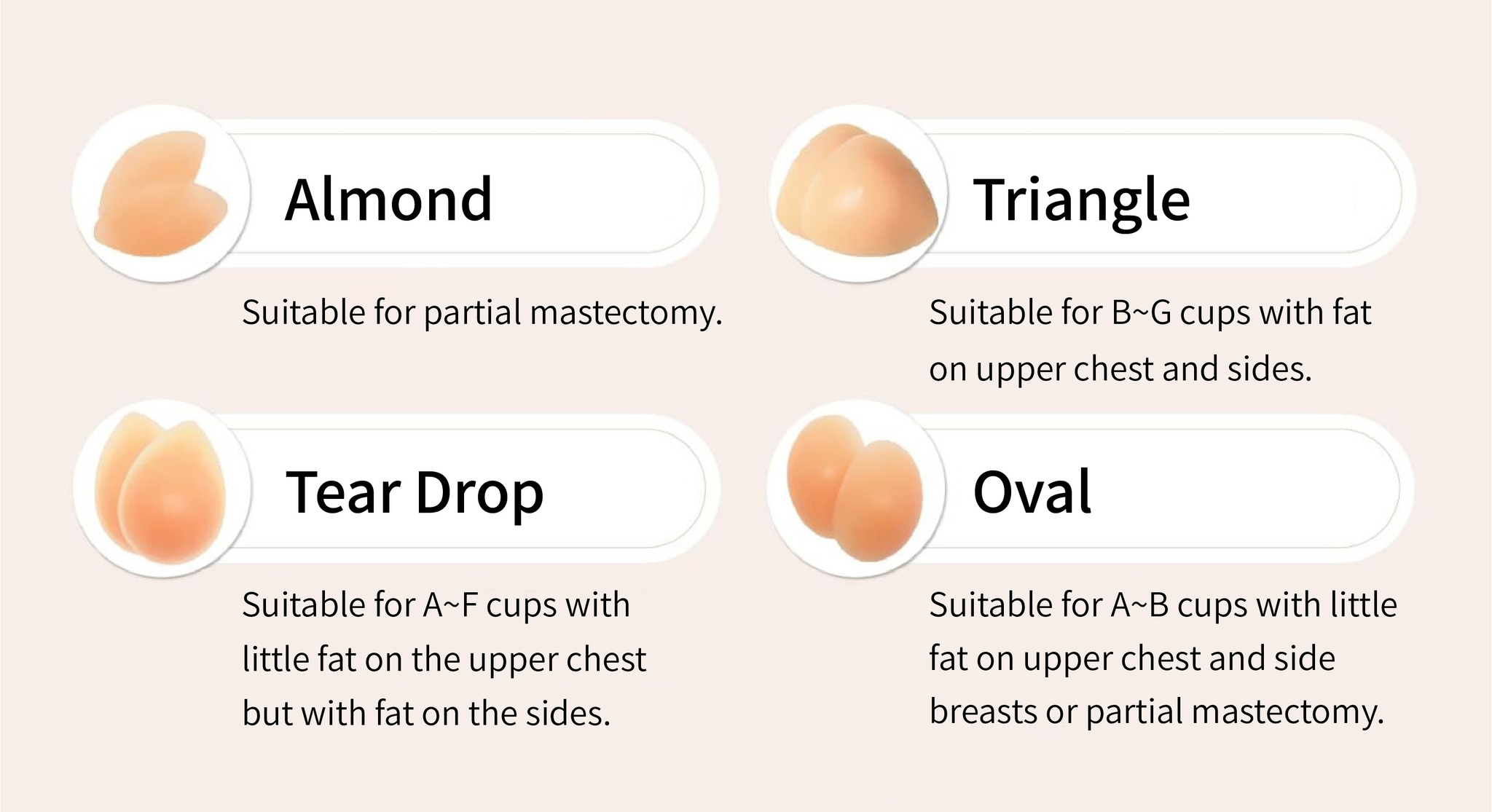 Almond

Suitable for partial mastectomy.

Triangle

Suitable for B~G cups with fat on upper chest and sides.

Tear Drop

Suitable for A~F cups with little fat on the upper chest but with fat on the sides.

Oval

Suitable for A~B cups with little fat on upper chest and side breasts or partial mastectomy.